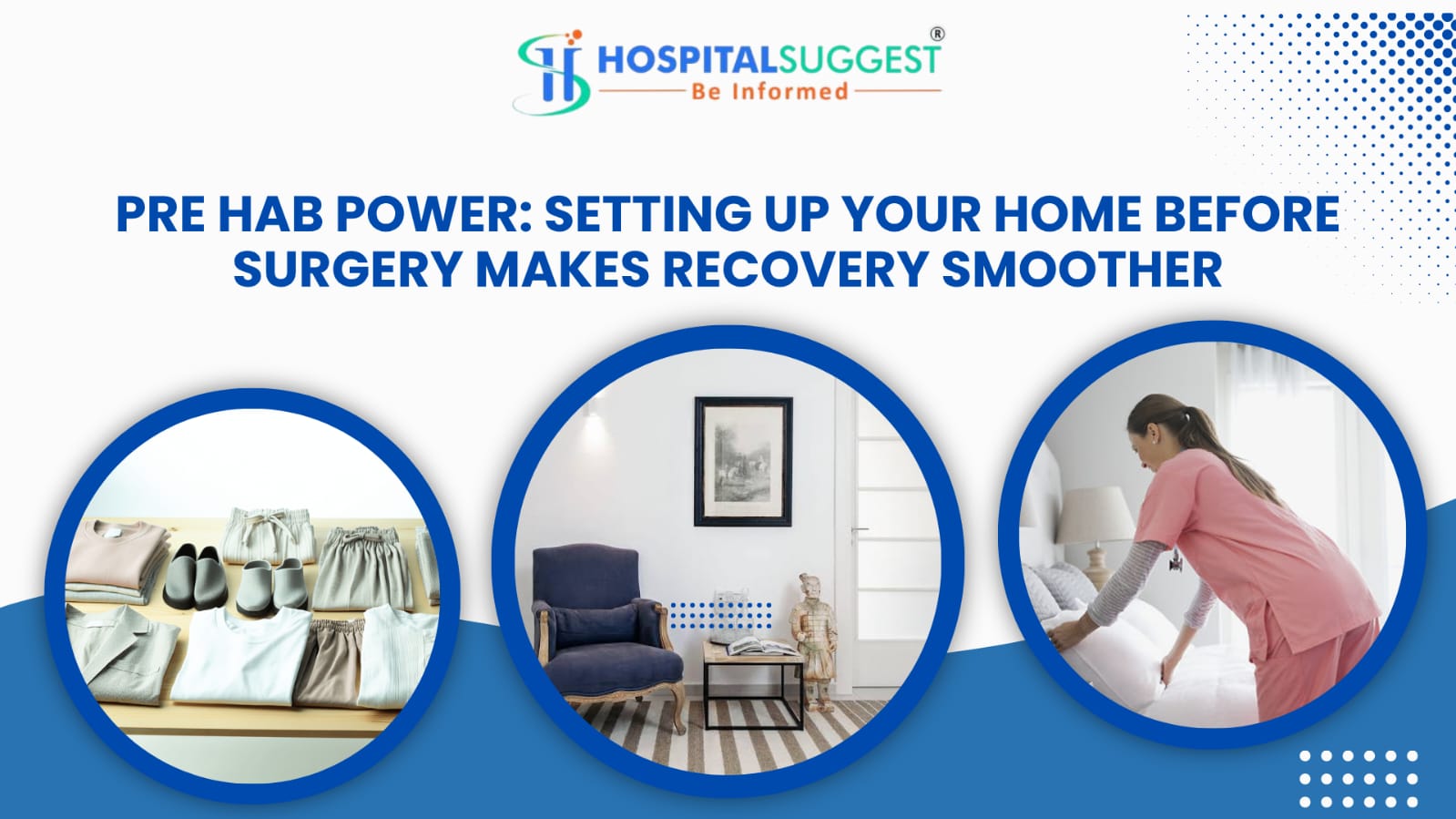 HOSPITALSUGGEST®
Be Informed

PRE HAB POWER: SETTING UP YOUR HOME BEFORE SURGERY MAKES RECOVERY SMOOTHER